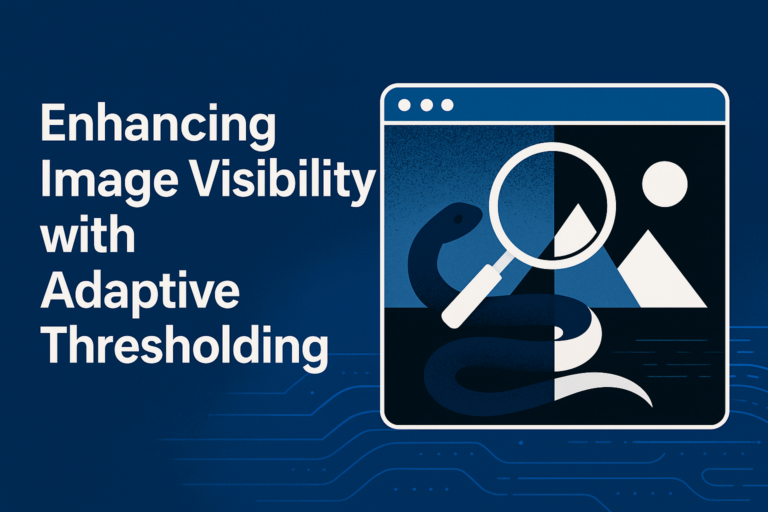 Enhancing Image Visibility with Adaptive Thresholding